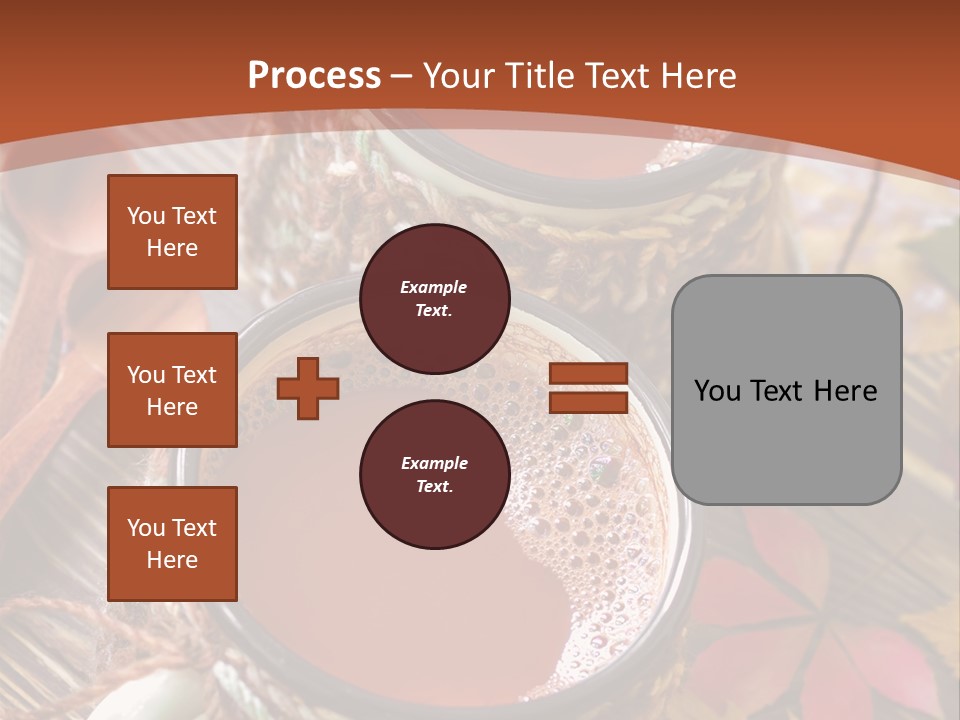 Process – Your Title Text Here

You Text Here

You Text Here

You Text Here

Example Text.

Example Text.

You Text Here